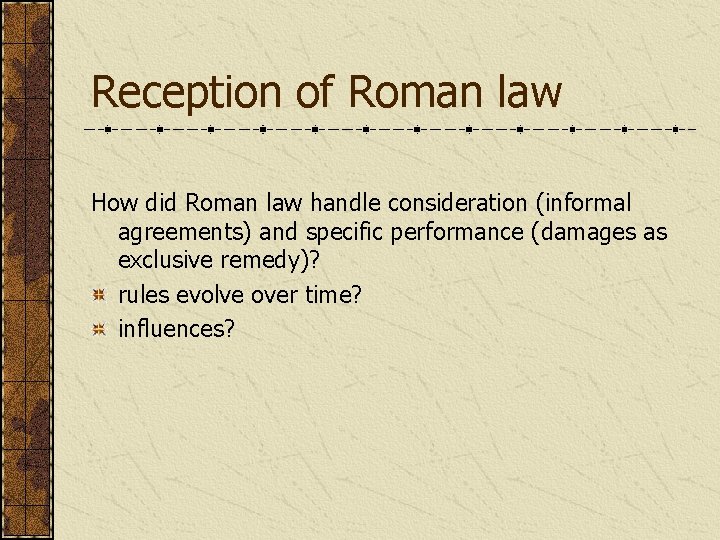 Reception of Roman law

How did Roman law handle consideration (informal agreements) and specific performance (damages as exclusive remedy)?

rules evolve over time?

influences?